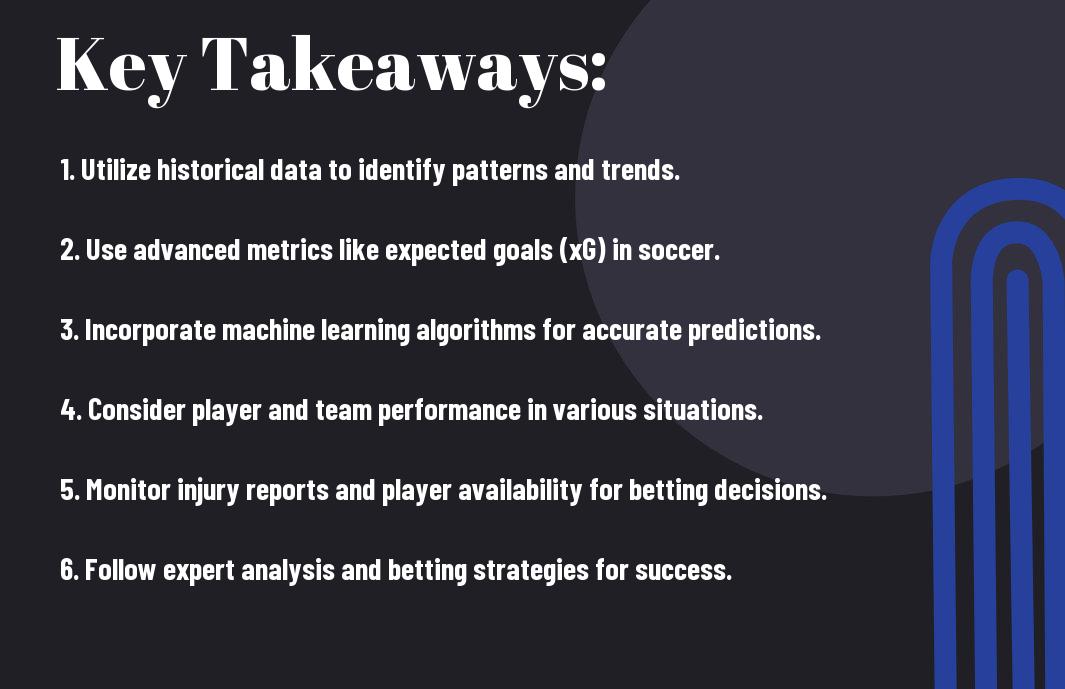 Key Takeaways:

1. Utilize historical data to identify patterns and trends.

2. Use advanced metrics like expected goals (xG) in soccer.

3. Incorporate machine learning algorithms for accurate predictions.

4. Consider player and team performance in various situations.

5. Monitor injury reports and player availability for betting decisions.

6. Follow expert analysis and betting strategies for success.